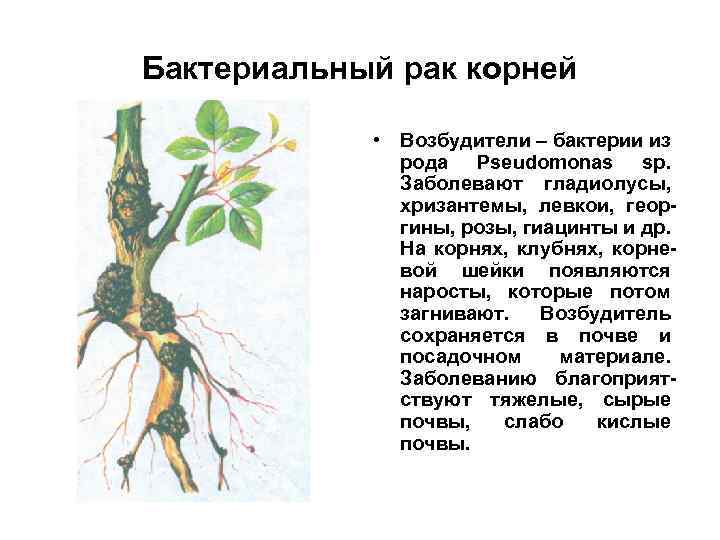 Бактериальный рак корней

• Возбудители – бактерии из рода Pseudomonas sp. Заболевают гладиолусы, хризантемы, левкои, георгины, розы, гиацинты и др. На корнях, клубнях, корневой шейки появляются наросты, которые потом загнивают. Возбудитель сохраняется в почве и посадочном материале. Заболеванию благоприятствуют тяжелые, сырые почвы, слабо кислые почвы.